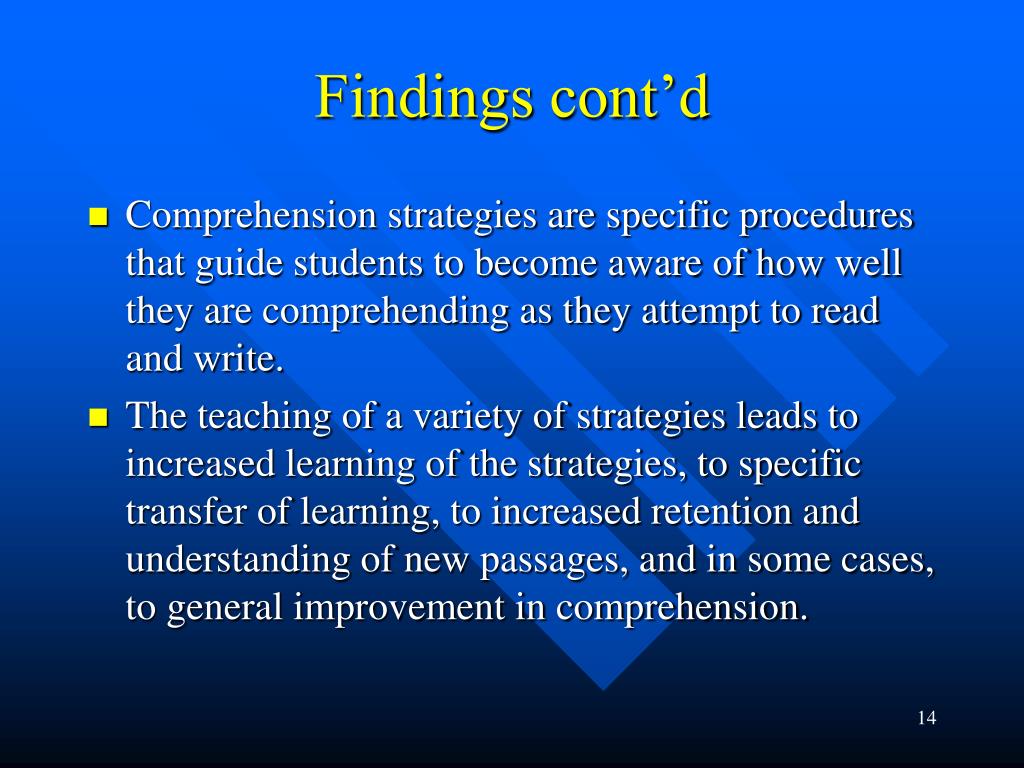 Findings cont’d

■ Comprehension strategies are specific procedures that guide students to become aware of how well they are comprehending as they attempt to read and write.

■ The teaching of a variety of strategies leads to increased learning of the strategies, to specific transfer of learning, to increased retention and understanding of new passages, and in some cases, to general improvement in comprehension.

14